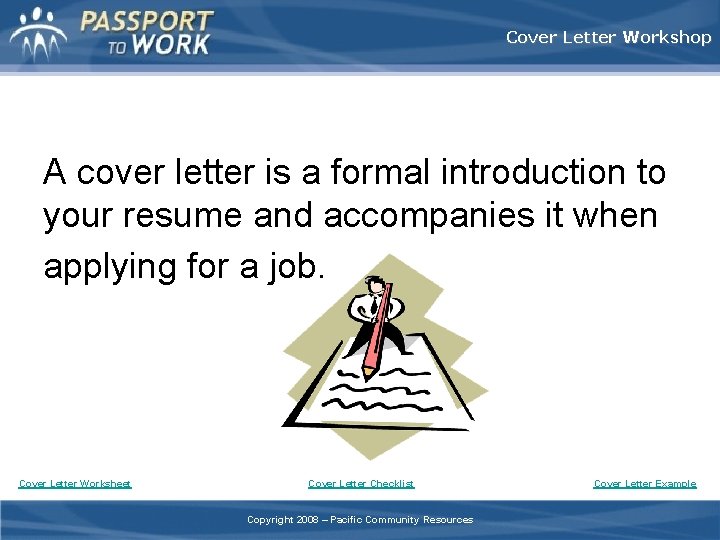 PASSPORT TO WORK

Cover Letter Workshop

A cover letter is a formal introduction to your resume and accompanies it when applying for a job.

Cover Letter Worksheet

Cover Letter Checklist

Cover Letter Example

Copyright 2008 – Pacific Community Resources